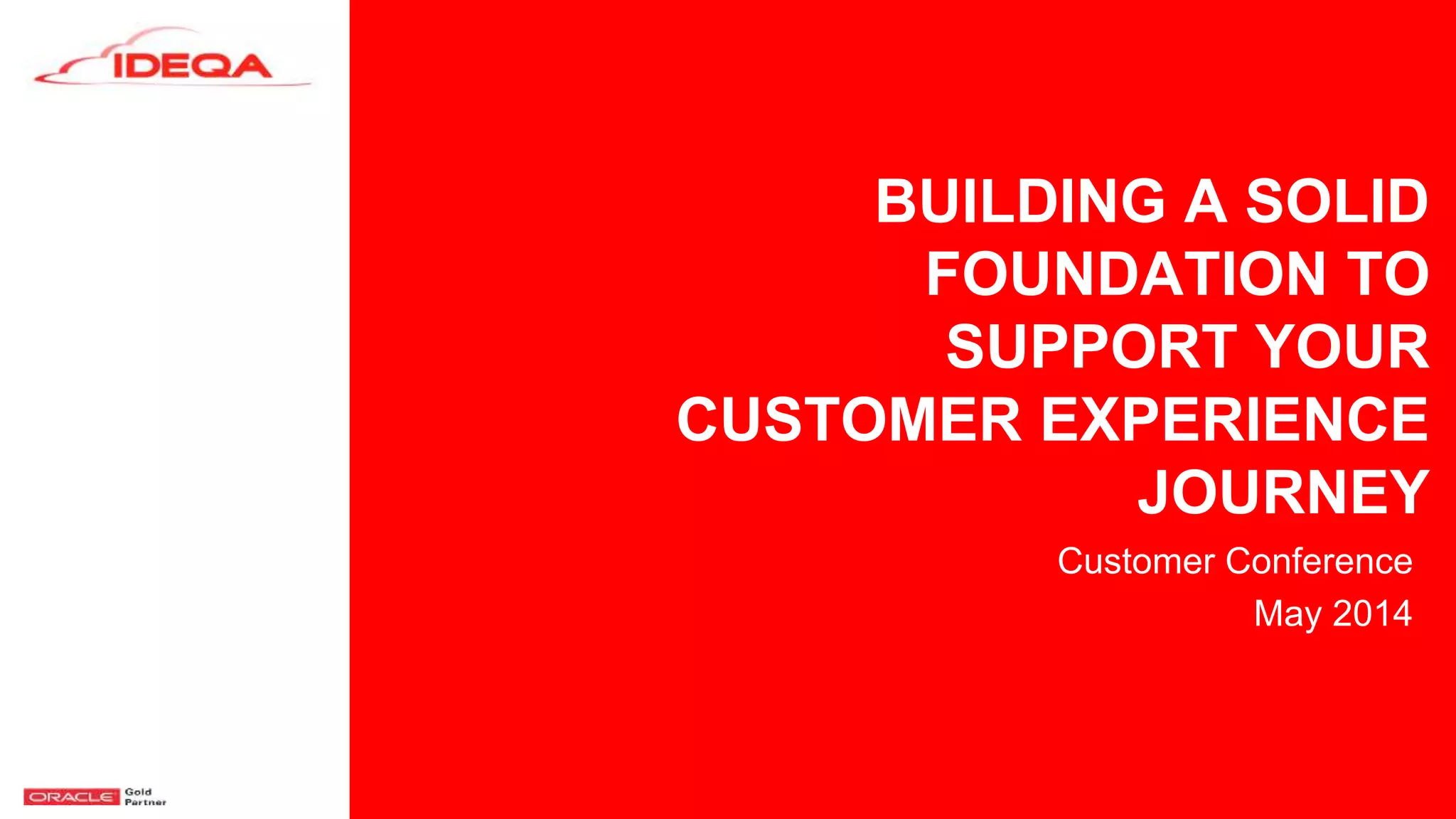 IDEQA

BUILDING A SOLID FOUNDATION TO SUPPORT YOUR CUSTOMER EXPERIENCE JOURNEY

Customer Conference

May 2014

ORACLE Gold Partner